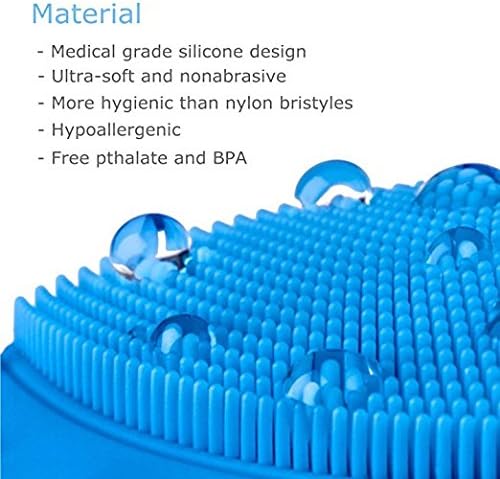 Material

- Medical grade silicone design
- Ultra-soft and nonabrasive
- More hygienic than nylon bristyles
- Hypoallergenic
- Free pthalate and BPA